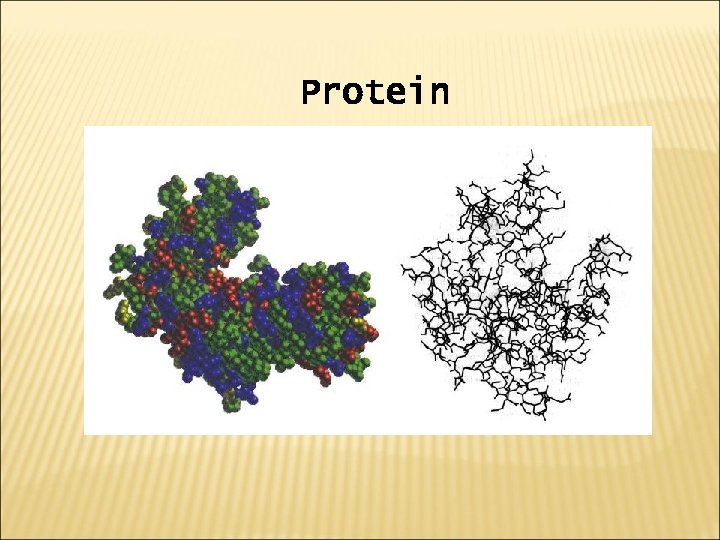 Protein